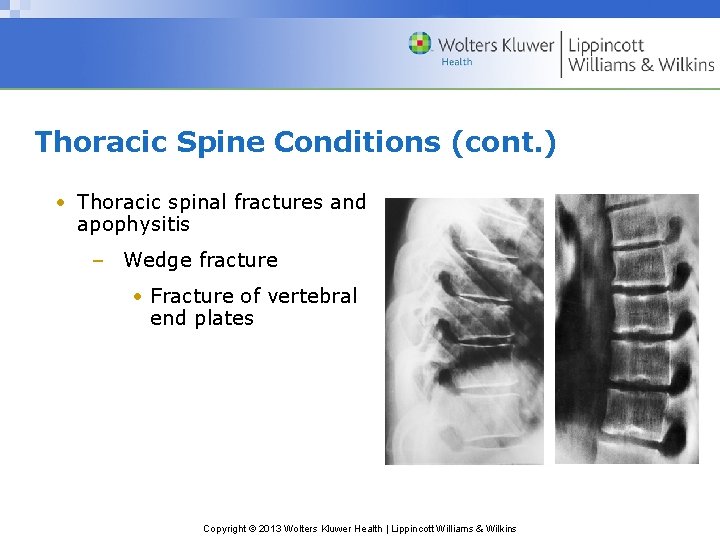 Wolters Kluwer
Health
Lippincott
Williams & Wilkins

Thoracic Spine Conditions (cont.)

• Thoracic spinal fractures and apophysitis
– Wedge fracture
• Fracture of vertebral end plates

Copyright © 2013 Wolters Kluwer Health | Lippincott Williams & Wilkins